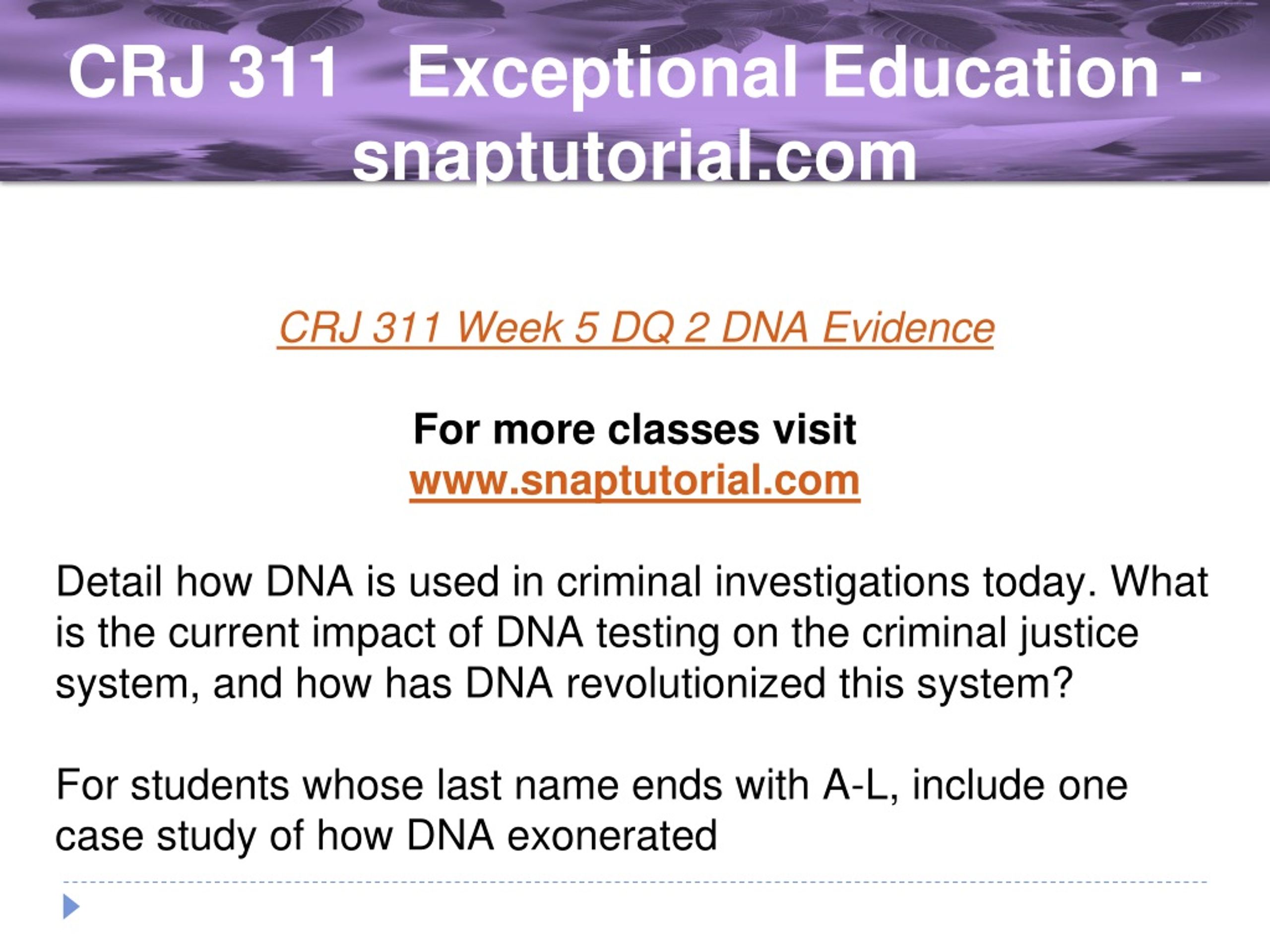 CRJ 311 Exceptional Education - snaptutorial.com

CRJ 311 Week 5 DQ 2 DNA Evidence

For more classes visit
www.snaptutorial.com

Detail how DNA is used in criminal investigations today. What is the current impact of DNA testing on the criminal justice system, and how has DNA revolutionized this system?

For students whose last name ends with A-L, include one case study of how DNA exonerated